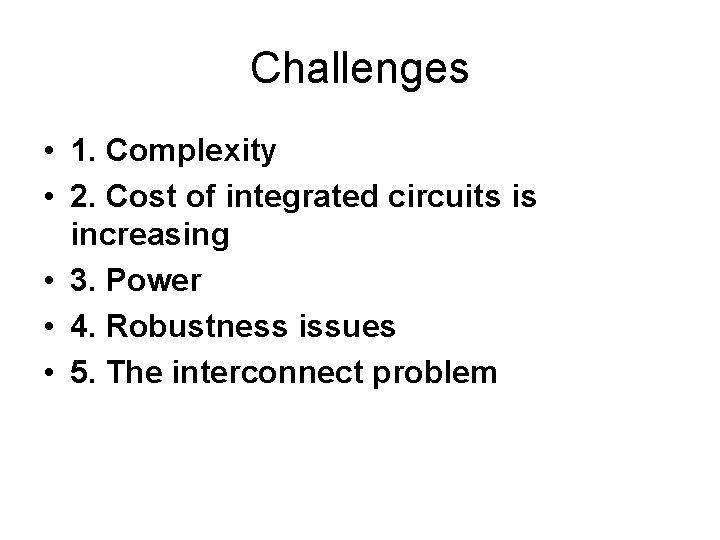 Challenges

• 1. Complexity
• 2. Cost of integrated circuits is increasing
• 3. Power
• 4. Robustness issues
• 5. The interconnect problem